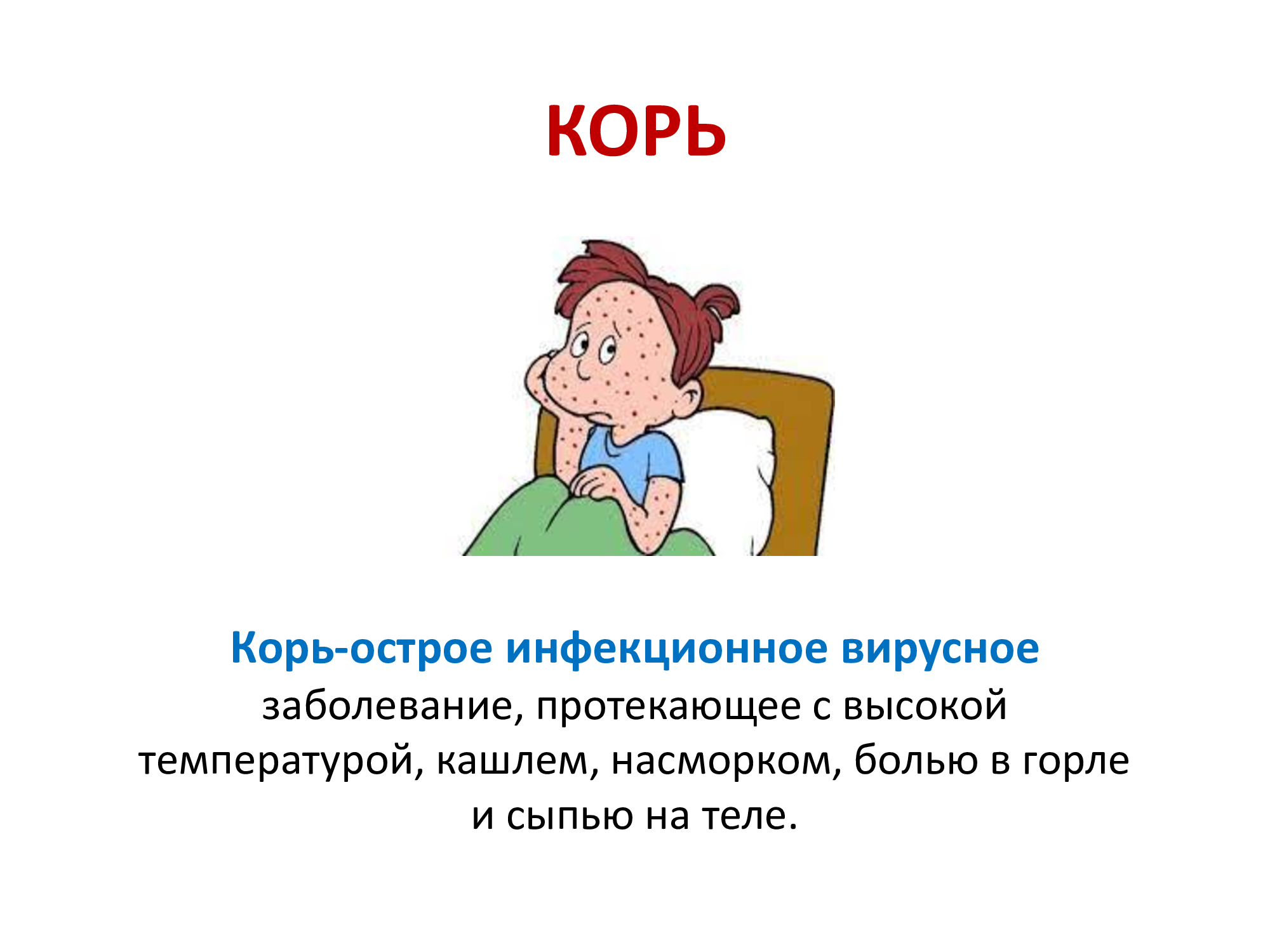 КОРЬ

Корь-острое инфекционное вирусное заболевание, протекающее с высокой температурой, кашлем, насморком, болью в горле и сыпью на теле.